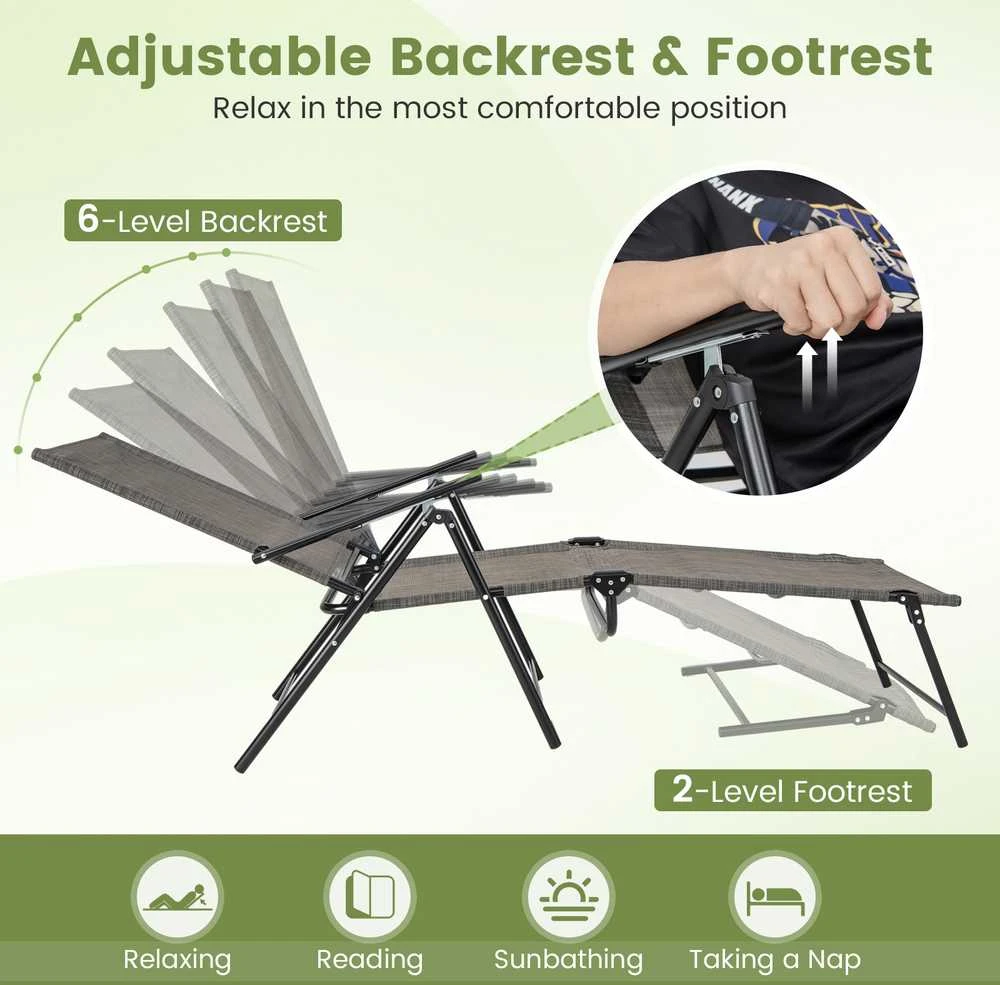 Adjustable Backrest & Footrest
Relax in the most comfortable position

6-Level Backrest

2-Level Footrest

Relaxing
Reading
Sunbathing
Taking a Nap